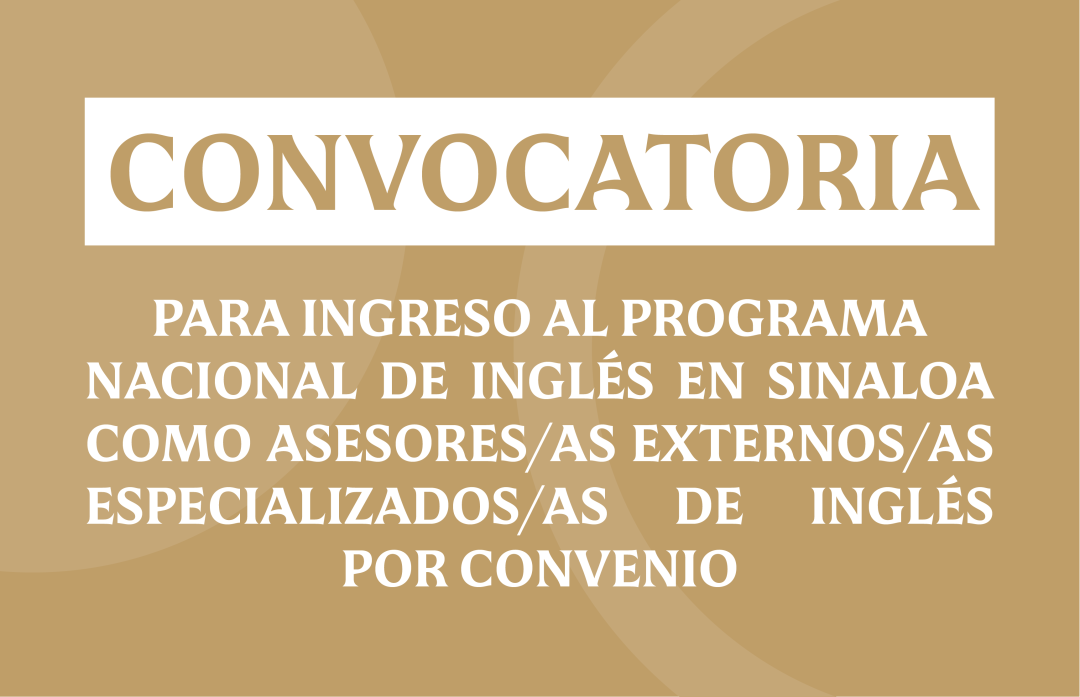 CONVOCATORIA

PARA INGRESO AL PROGRAMA NACIONAL DE INGLÉS EN SINALOA COMO ASESORES/AS EXTERNOS/AS ESPECIALIZADOS/AS DE INGLÉS POR CONVENIO